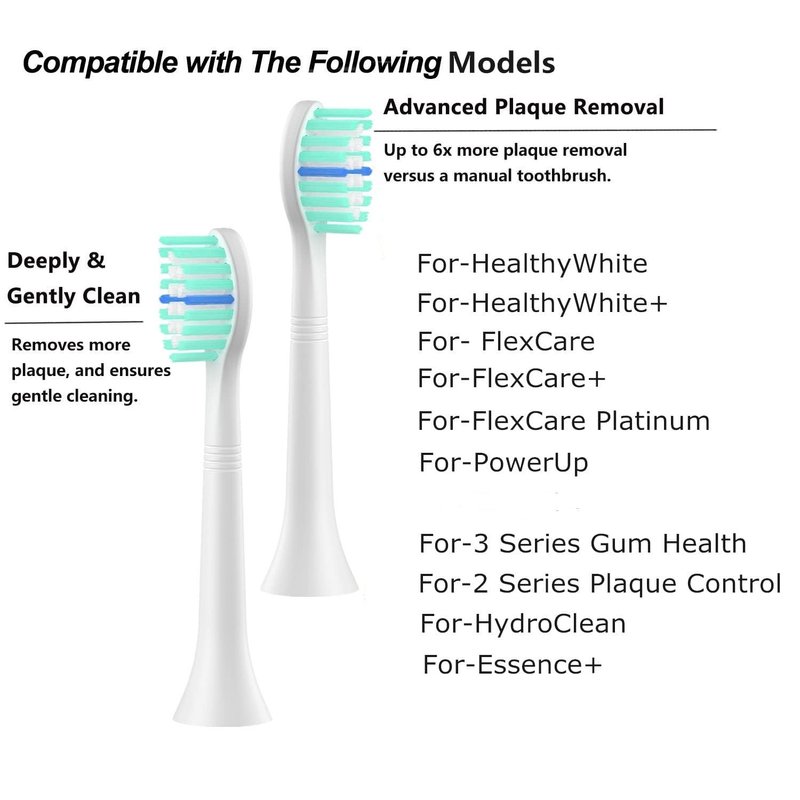 Compatible with The Following Models

Advanced Plaque Removal

Up to 6x more plaque removal versus a manual toothbrush.

Deeply & Gently Clean

Removes more plaque, and ensures gentle cleaning.

For-HealthyWhite
For-HealthyWhite+
For- FlexCare
For-FlexCare+
For-FlexCare Platinum
For-PowerUp

For-3 Series Gum Health
For-2 Series Plaque Control
For-HydroClean
For-Essence+